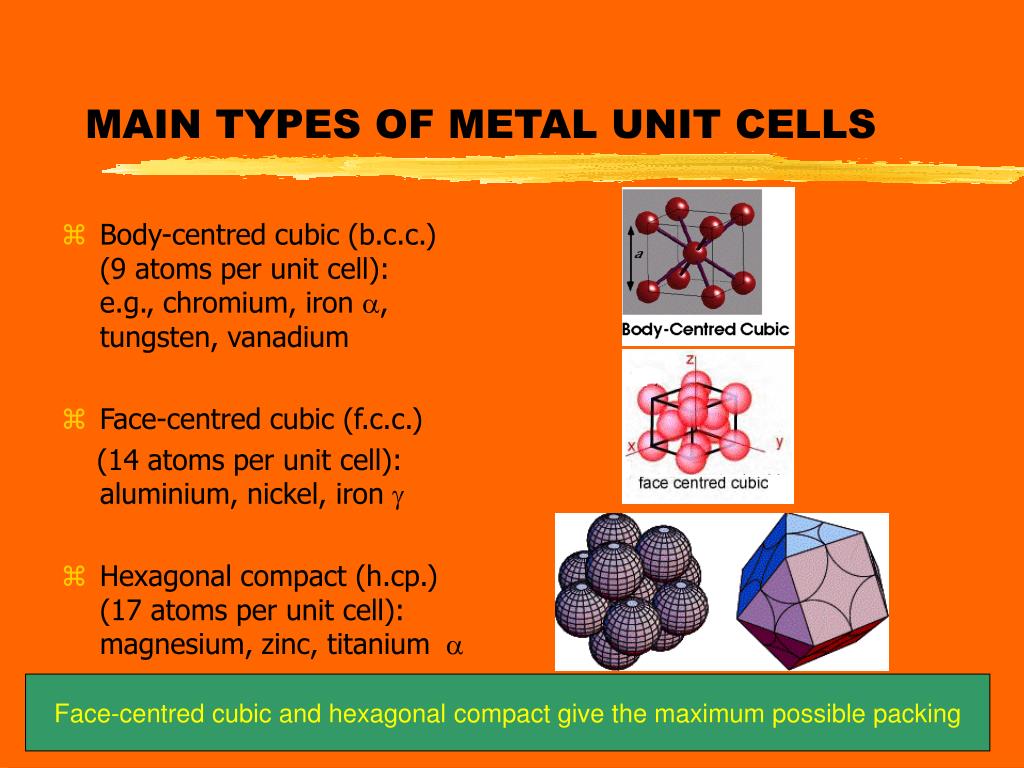 MAIN TYPES OF METAL UNIT CELLS

⌘ Body-centred cubic (b.c.c.) (9 atoms per unit cell): e.g., chromium, iron $\alpha$, tungsten, vanadium

⌘ Face-centred cubic (f.c.c.) (14 atoms per unit cell): aluminium, nickel, iron $\gamma$

⌘ Hexagonal compact (h.cp.) (17 atoms per unit cell): magnesium, zinc, titanium $\alpha$

a

Body-Centred Cubic

z

x

y

face centred cubic

Face-centred cubic and hexagonal compact give the maximum possible packing